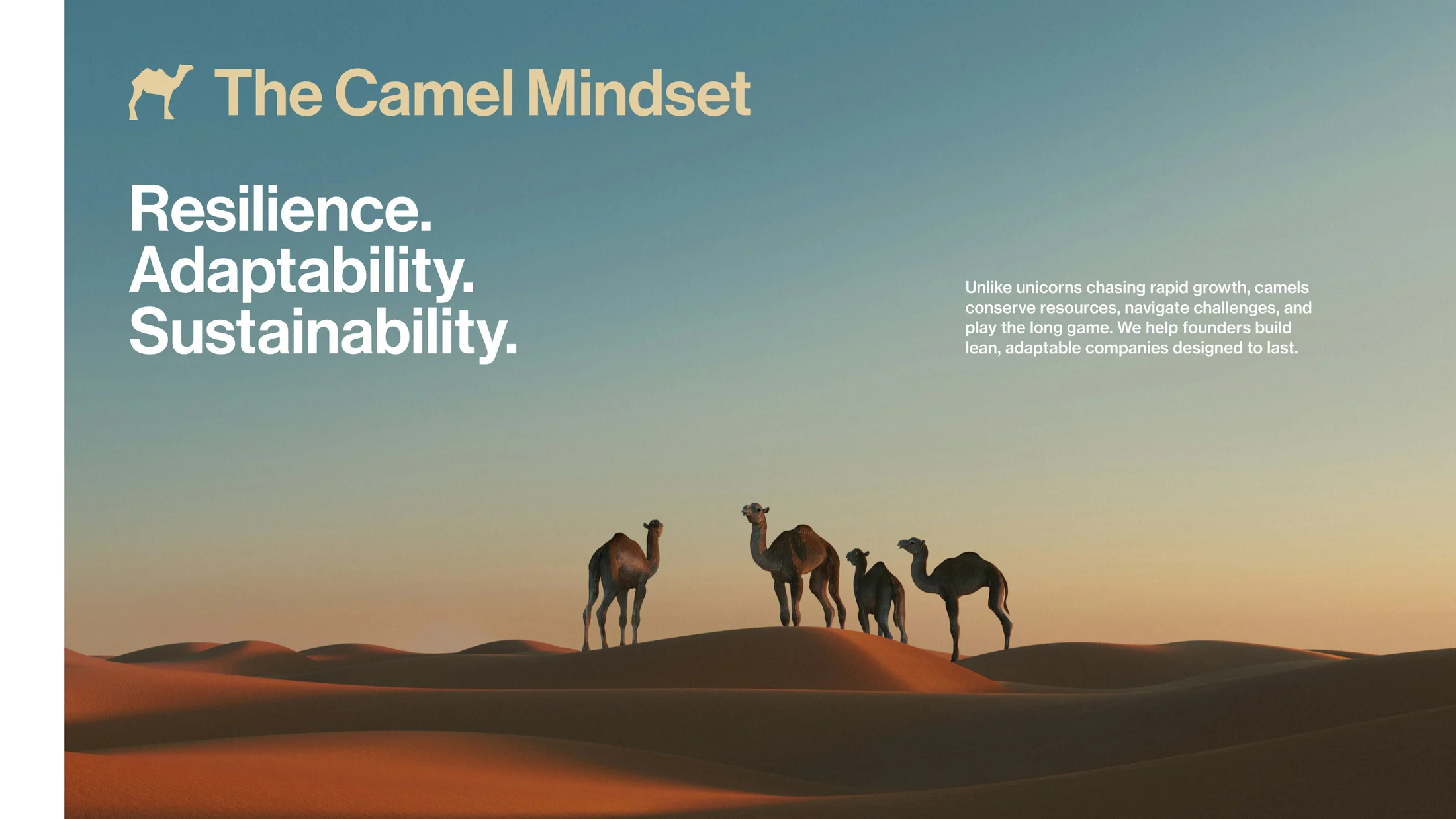 The Camel Mindset

Resilience.
Adaptability.
Sustainability.

Unlike unicorns chasing rapid growth, camels conserve resources, navigate challenges, and play the long game. We help founders build lean, adaptable companies designed to last.